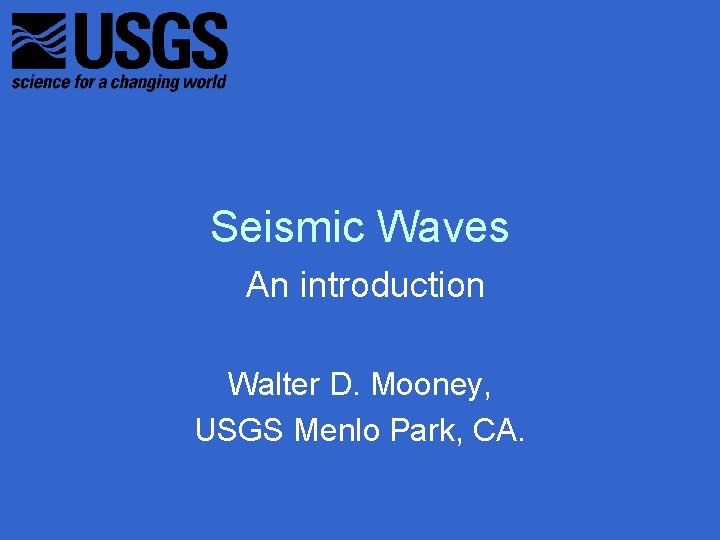 USGS
science for a changing world

Seismic Waves
An introduction

Walter D. Mooney,
USGS Menlo Park, CA.